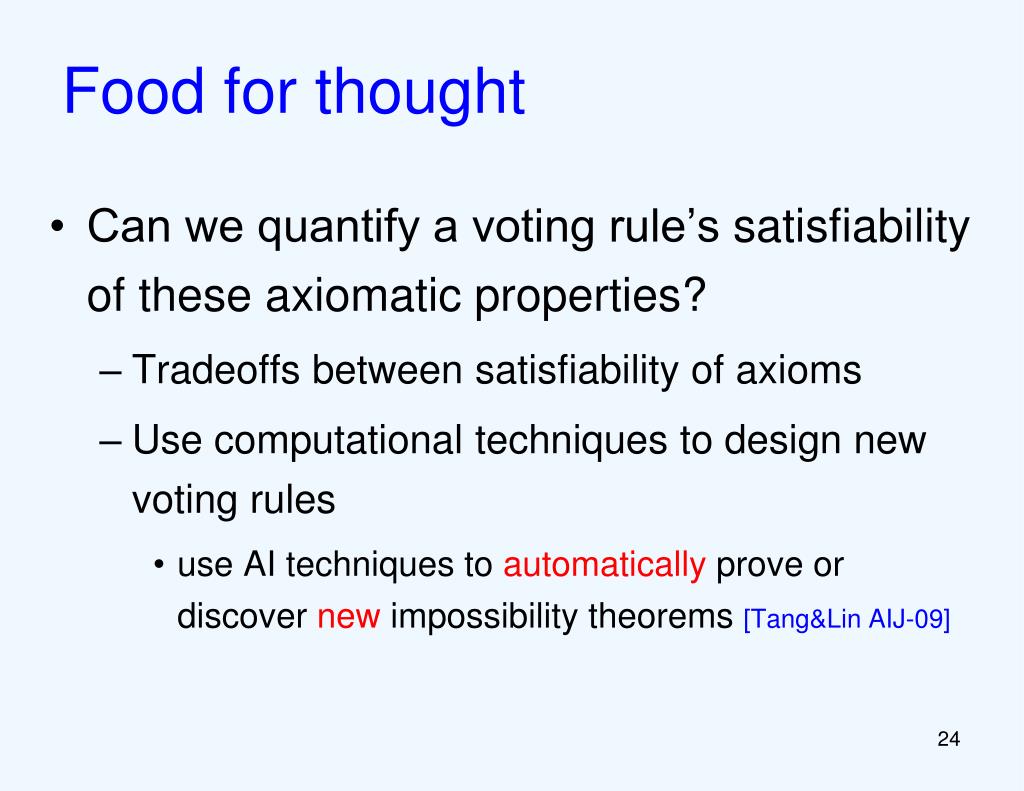 Food for thought

• Can we quantify a voting rule's satisfiability of these axiomatic properties?

– Tradeoffs between satisfiability of axioms

– Use computational techniques to design new voting rules

• use AI techniques to automatically prove or discover new impossibility theorems [Tang&Lin AIJ-09]

24